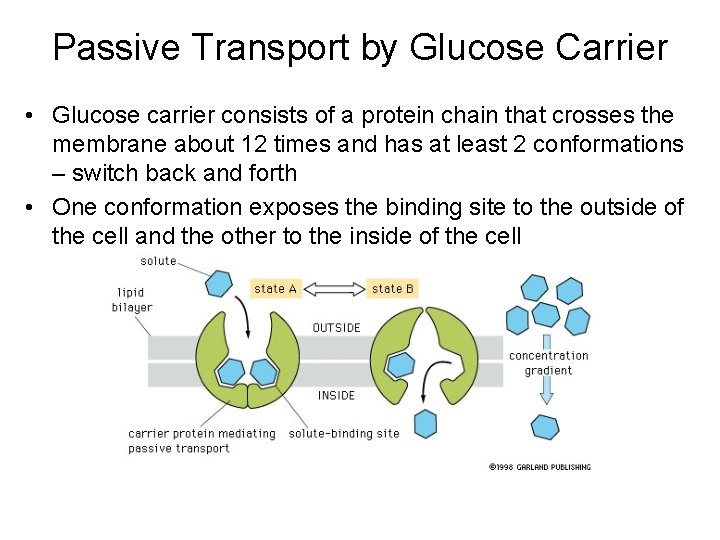 Passive Transport by Glucose Carrier

• Glucose carrier consists of a protein chain that crosses the membrane about 12 times and has at least 2 conformations – switch back and forth

• One conformation exposes the binding site to the outside of the cell and the other to the inside of the cell

solute

lipid bilayer

state A

state B

OUTSIDE

INSIDE

concentration gradient

carrier protein mediating passive transport

solute-binding site

©1998 GARLAND PUBLISHING